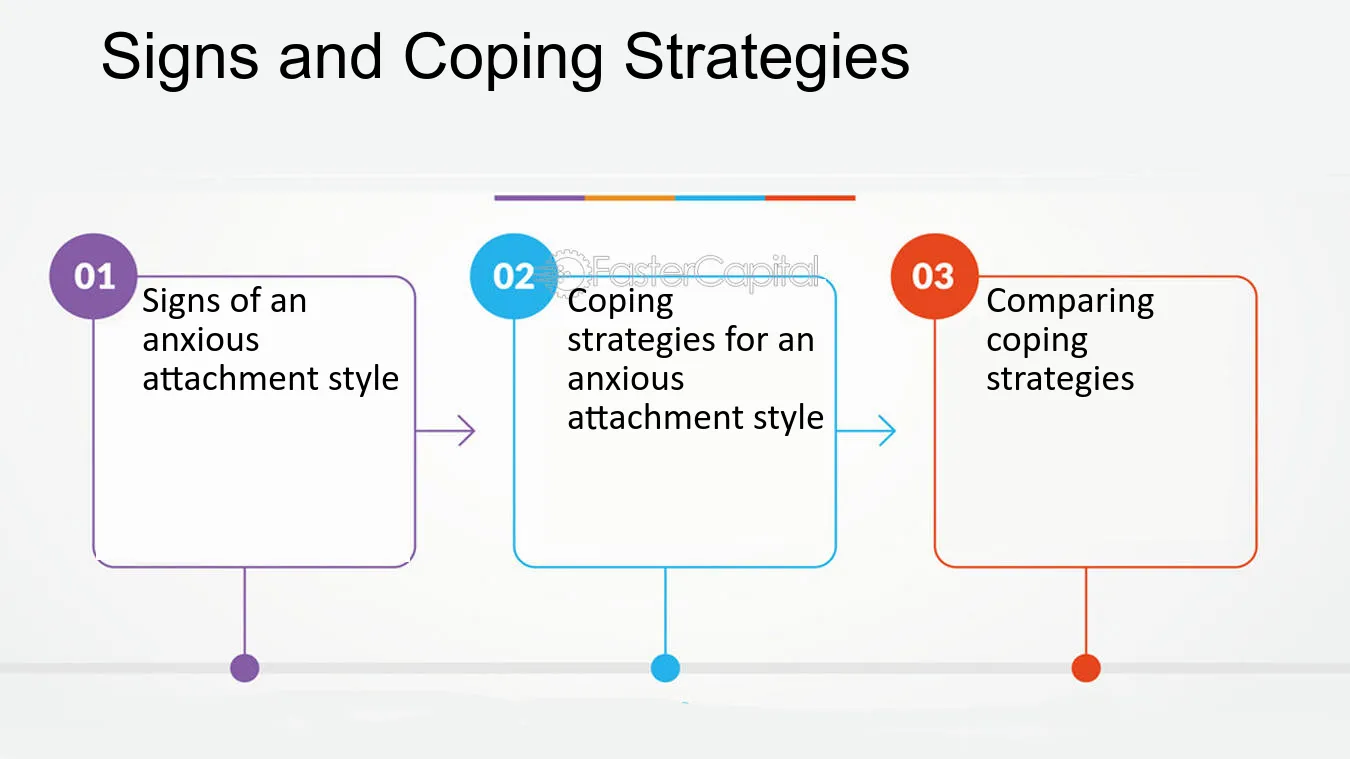 Signs and Coping Strategies

01
Signs of an anxious attachment style

02
Coping strategies for an anxious attachment style

03
Comparing coping strategies

FasterCapital